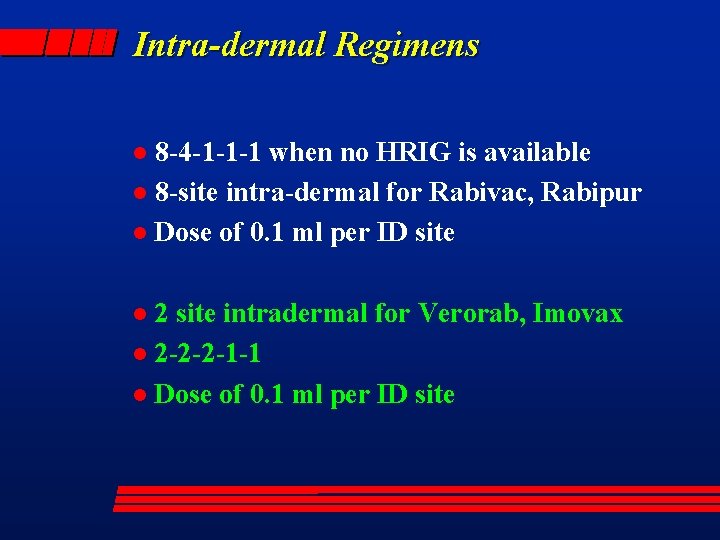 Intra-dermal Regimens

● 8-4-1-1-1 when no HRIG is available
● 8-site intra-dermal for Rabivac, Rabipur
● Dose of 0.1 ml per ID site

● 2 site intradermal for Verorab, Imovax
● 2-2-2-1-1
● Dose of 0.1 ml per ID site